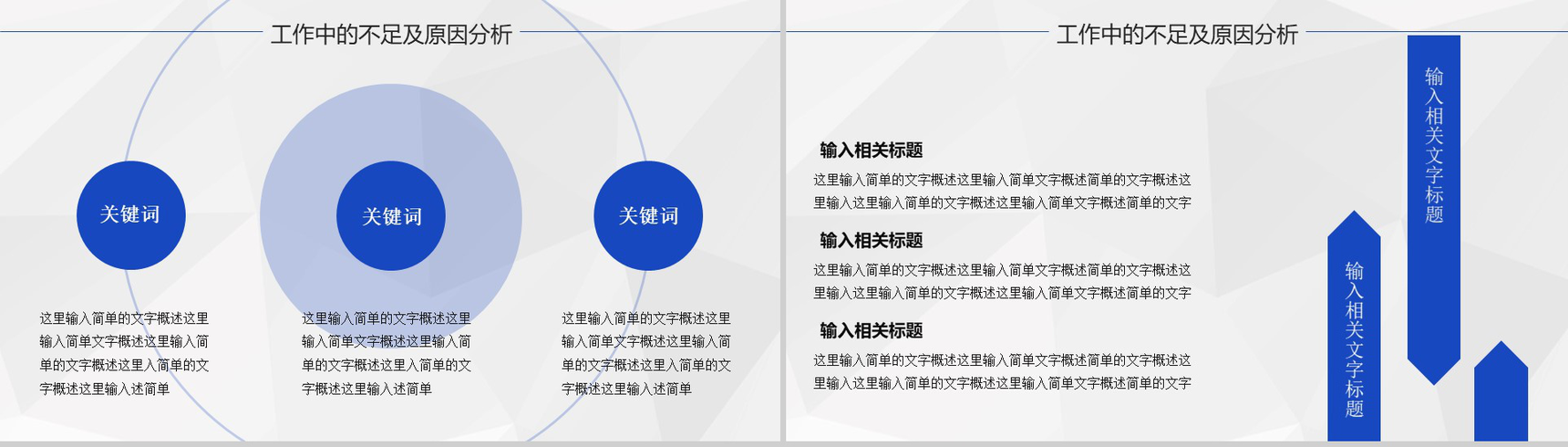 工作中的不足及原因分析

关键词

关键词

关键词

这里输入简单的文字概述这里输入简单文字概述这里输入简单的文字概述这里入简单的文字概述这里输入述简单

这里输入简单的文字概述这里输入简单文字概述这里输入简单的文字概述这里入简单的文字概述这里输入述简单

这里输入简单的文字概述这里输入简单文字概述这里输入简单的文字概述这里入简单的文字概述这里输入述简单

工作中的不足及原因分析

输入相关标题

这里输入简单的文字概述这里输入简单文字概述简单的文字概述这里输入这里输入简单的文字概述这里输入简单文字概述简单的文字

输入相关标题

这里输入简单的文字概述这里输入简单文字概述简单的文字概述这里输入这里输入简单的文字概述这里输入简单文字概述简单的文字

输入相关标题

这里输入简单的文字概述这里输入简单文字概述简单的文字概述这里输入这里输入简单的文字概述这里输入简单文字概述简单的文字

输入相关文字标题

输入相关文字标题